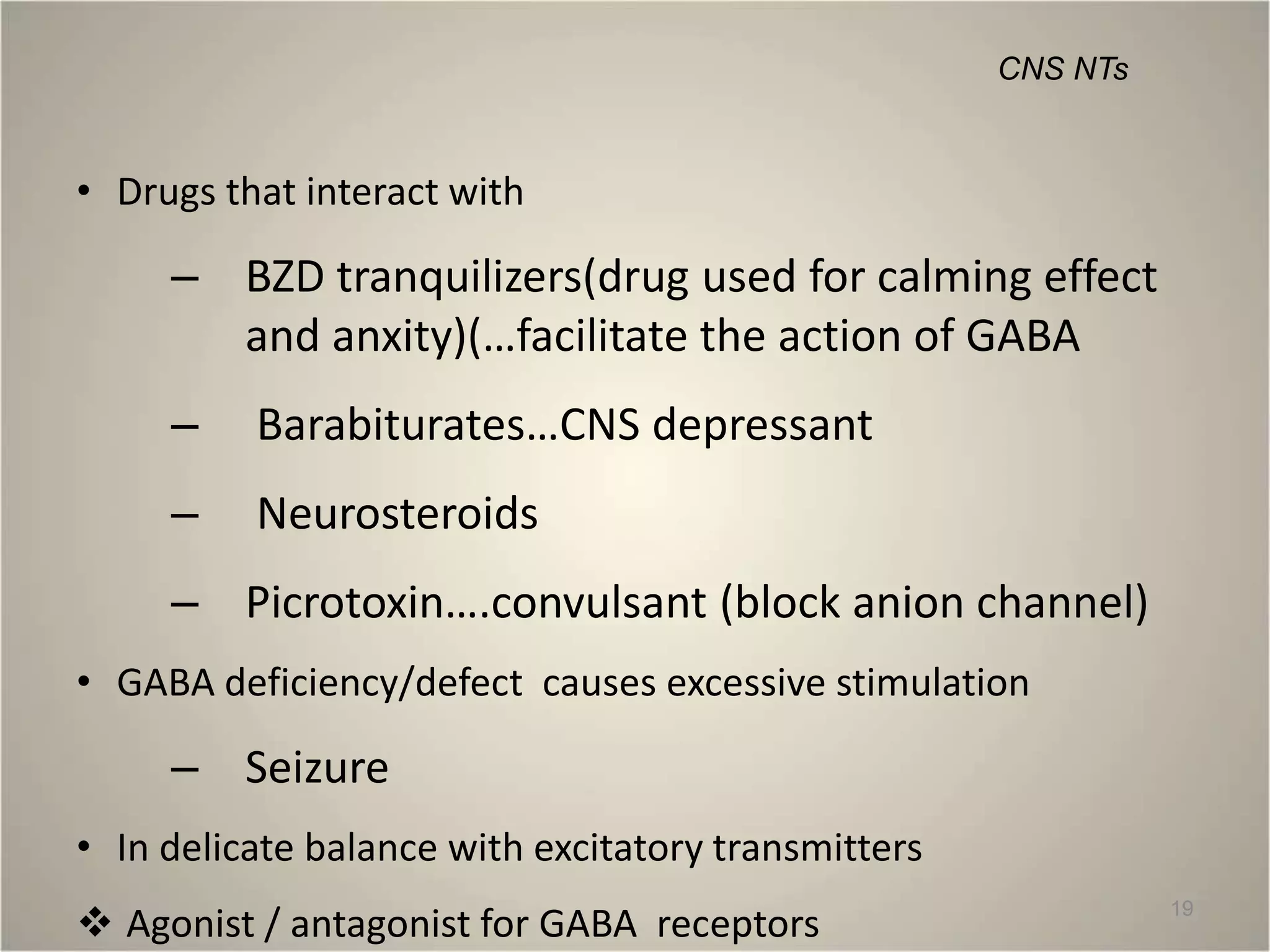 CNS NTs

• Drugs that interact with

– BZD tranquilizers(drug used for calming effect and anxity)(…facilitate the action of GABA

– Barabiturates…CNS depressant

– Neurosteroids

– Picrotoxin….convulsant (block anion channel)

• GABA deficiency/defect causes excessive stimulation

– Seizure

• In delicate balance with excitatory transmitters

❖ Agonist / antagonist for GABA receptors

19